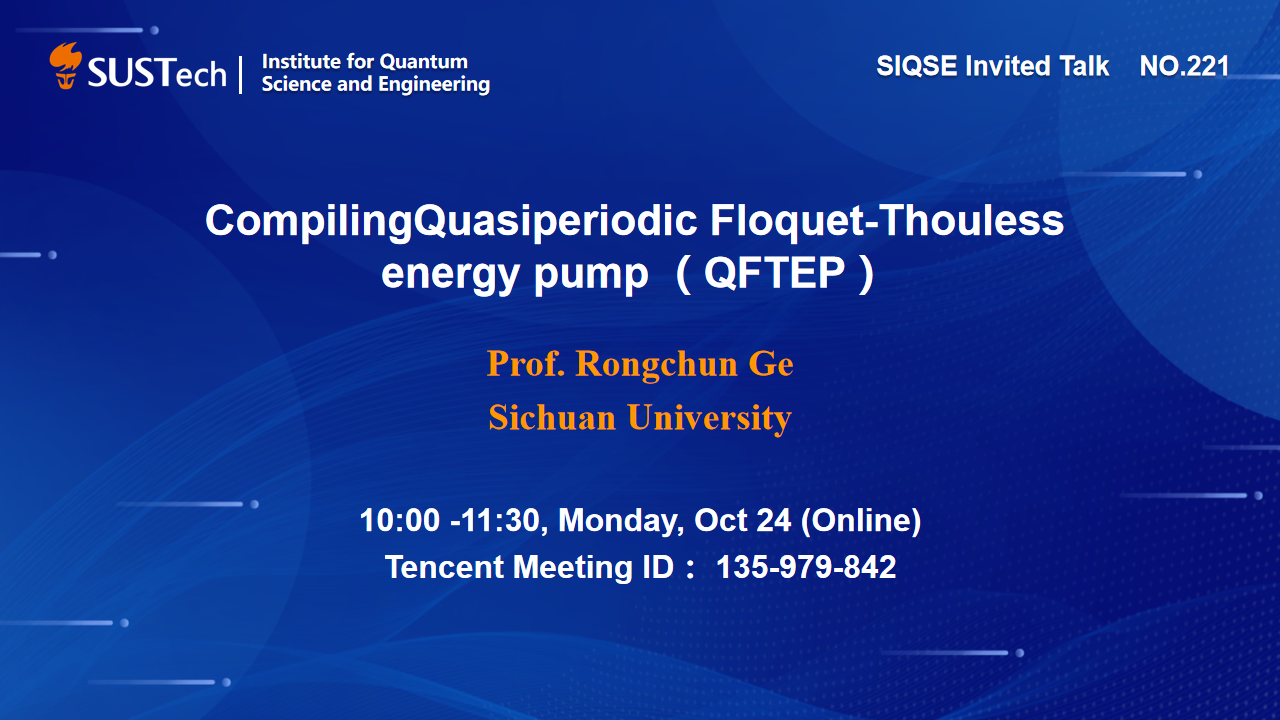 SUSTech | Institute for Quantum Science and Engineering

SIQSE Invited Talk NO.221

CompilingQuasiperiodic Floquet-Thouless energy pump （QFTEP）

Prof. Rongchun Ge
Sichuan University

10:00 -11:30, Monday, Oct 24 (Online)
Tencent Meeting ID： 135-979-842